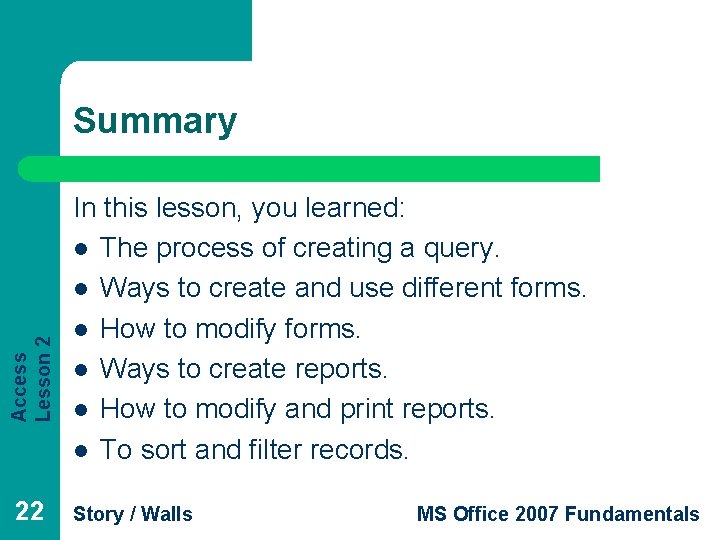 Summary

In this lesson, you learned:

- The process of creating a query.
- Ways to create and use different forms.
- How to modify forms.
- Ways to create reports.
- How to modify and print reports.
- To sort and filter records.

Access Lesson 2

22

Story / Walls

MS Office 2007 Fundamentals